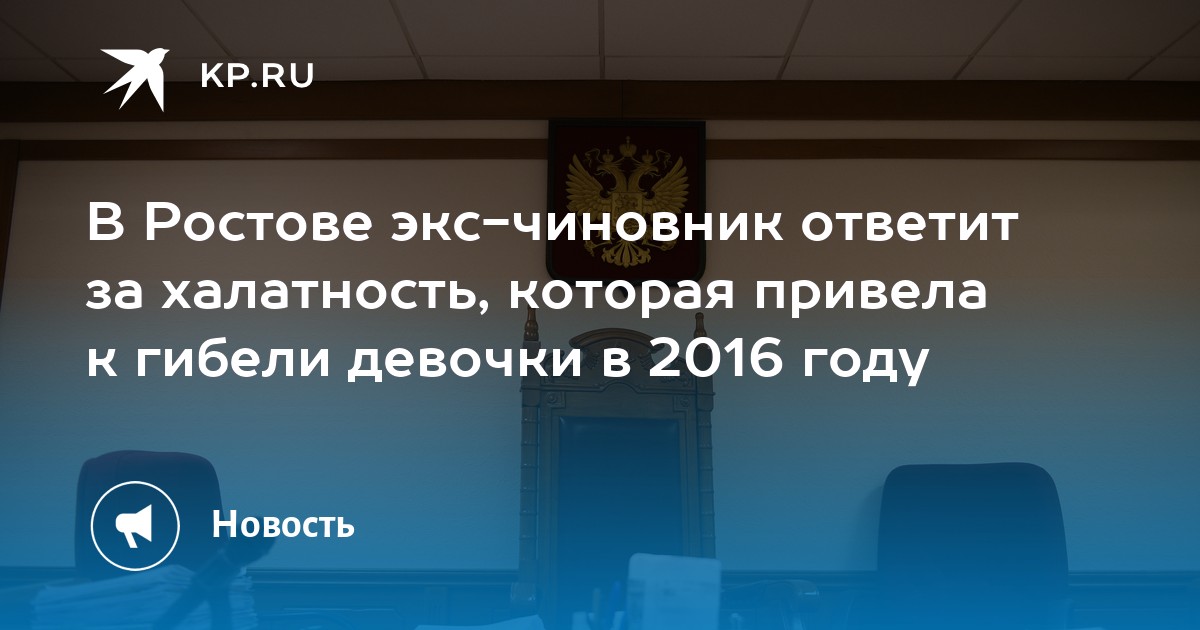 KP.RU

В Ростове экс-чиновник ответит за халатность, которая привела к гибели девочки в 2016 году

Новость